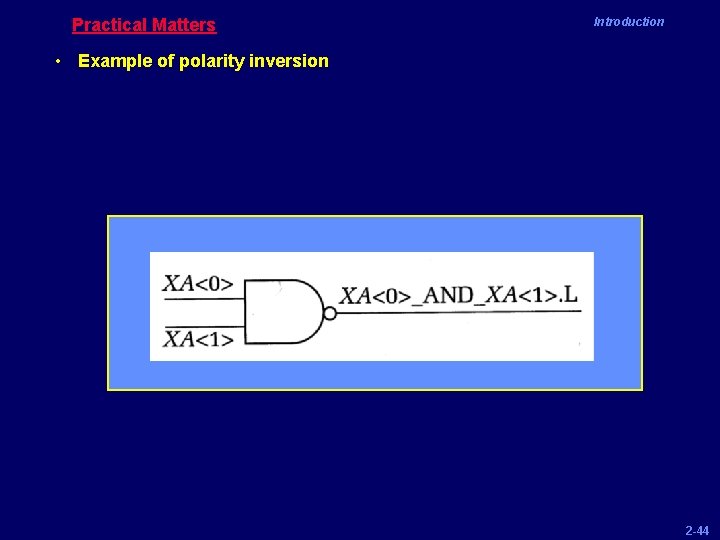 Practical Matters

Introduction

• Example of polarity inversion

XA<0>

XA<1>

XA<0>_AND_XA<1>.L

2-44